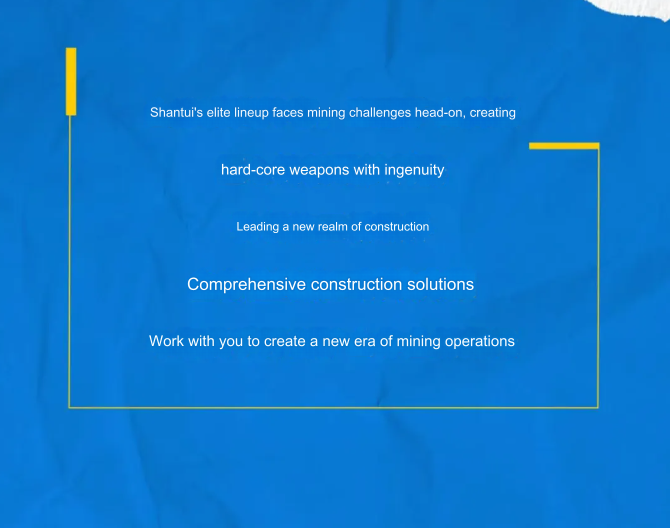 Shantui's elite lineup faces mining challenges head-on, creating

hard-core weapons with ingenuity

Leading a new realm of construction

Comprehensive construction solutions

Work with you to create a new era of mining operations